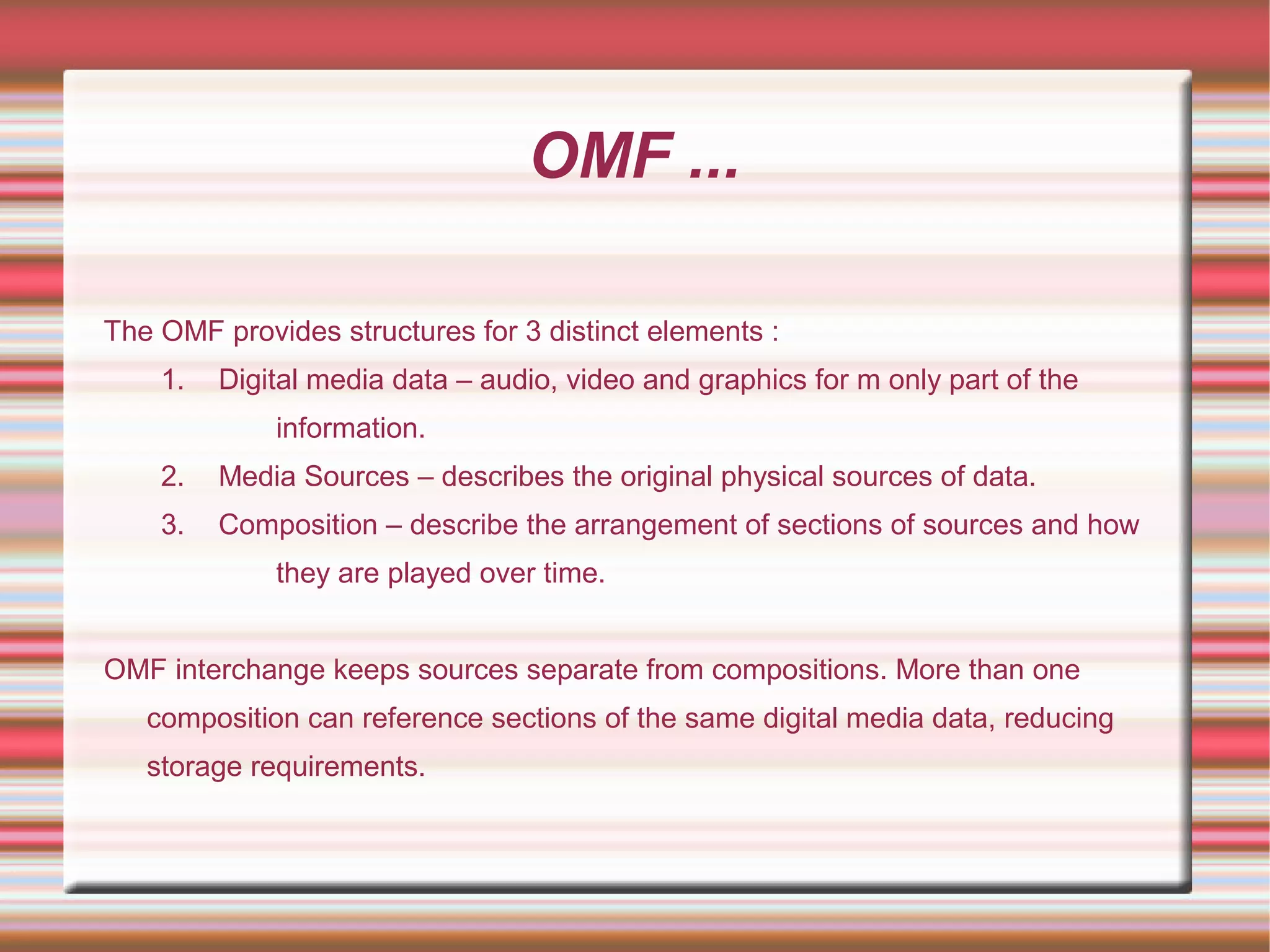 OMF ...

The OMF provides structures for 3 distinct elements :

1. Digital media data – audio, video and graphics for m only part of the information.
2. Media Sources – describes the original physical sources of data.
3. Composition – describe the arrangement of sections of sources and how they are played over time.

OMF interchange keeps sources separate from compositions. More than one composition can reference sections of the same digital media data, reducing storage requirements.